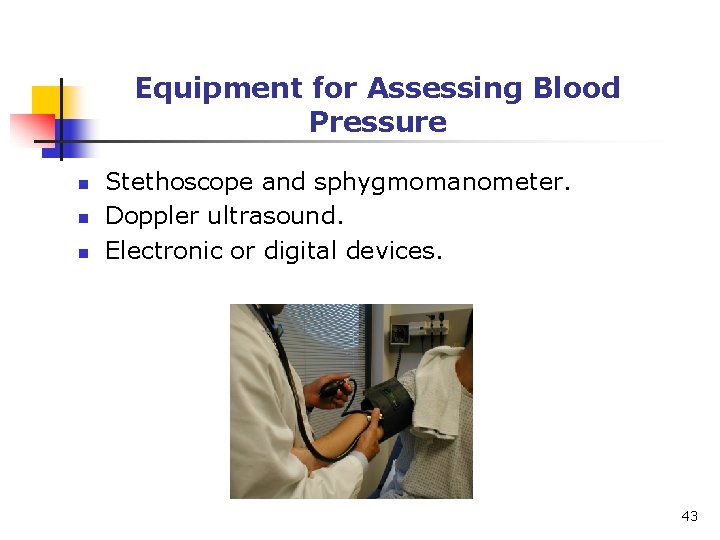 Equipment for Assessing Blood Pressure

- Stethoscope and sphygmomanometer.
- Doppler ultrasound.
- Electronic or digital devices.

43